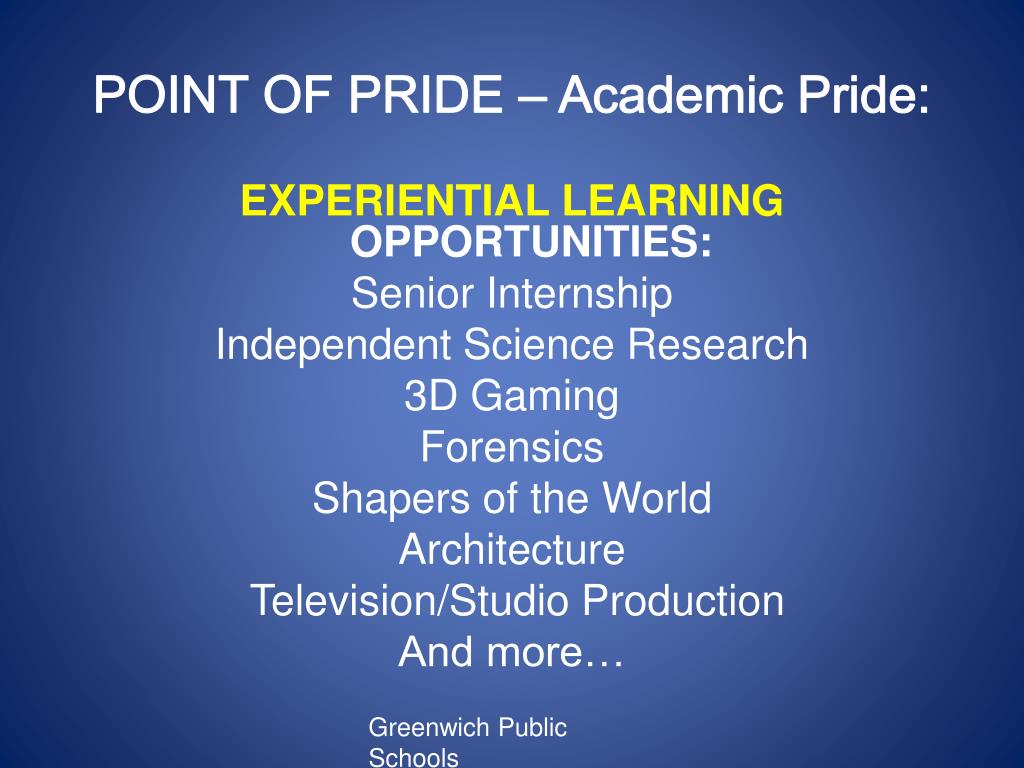 POINT OF PRIDE – Academic Pride:

EXPERIENTIAL LEARNING OPPORTUNITIES:
Senior Internship
Independent Science Research
3D Gaming
Forensics
Shapers of the World
Architecture
Television/Studio Production
And more…

Greenwich Public Schools